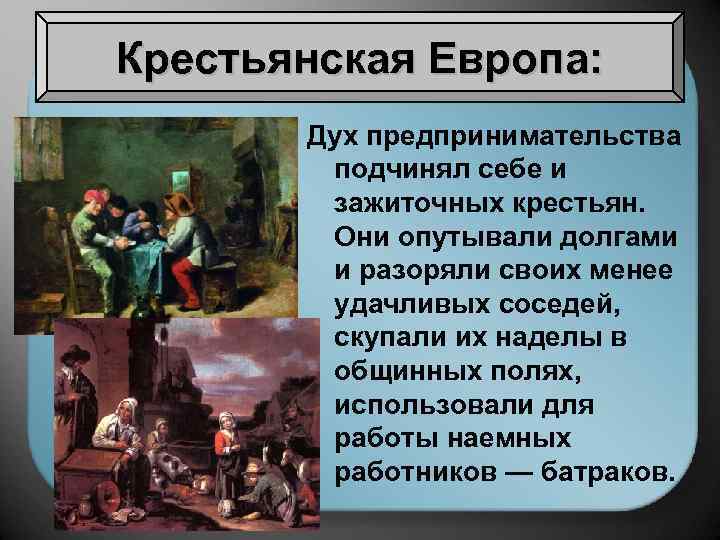 Крестьянская Европа:

Дух предпринимательства подчинял себе и зажиточных крестьян. Они опутывали долгами и разоряли своих менее удачливых соседей, скупали их наделы в общинных полях, использовали для работы наемных работников — батраков.